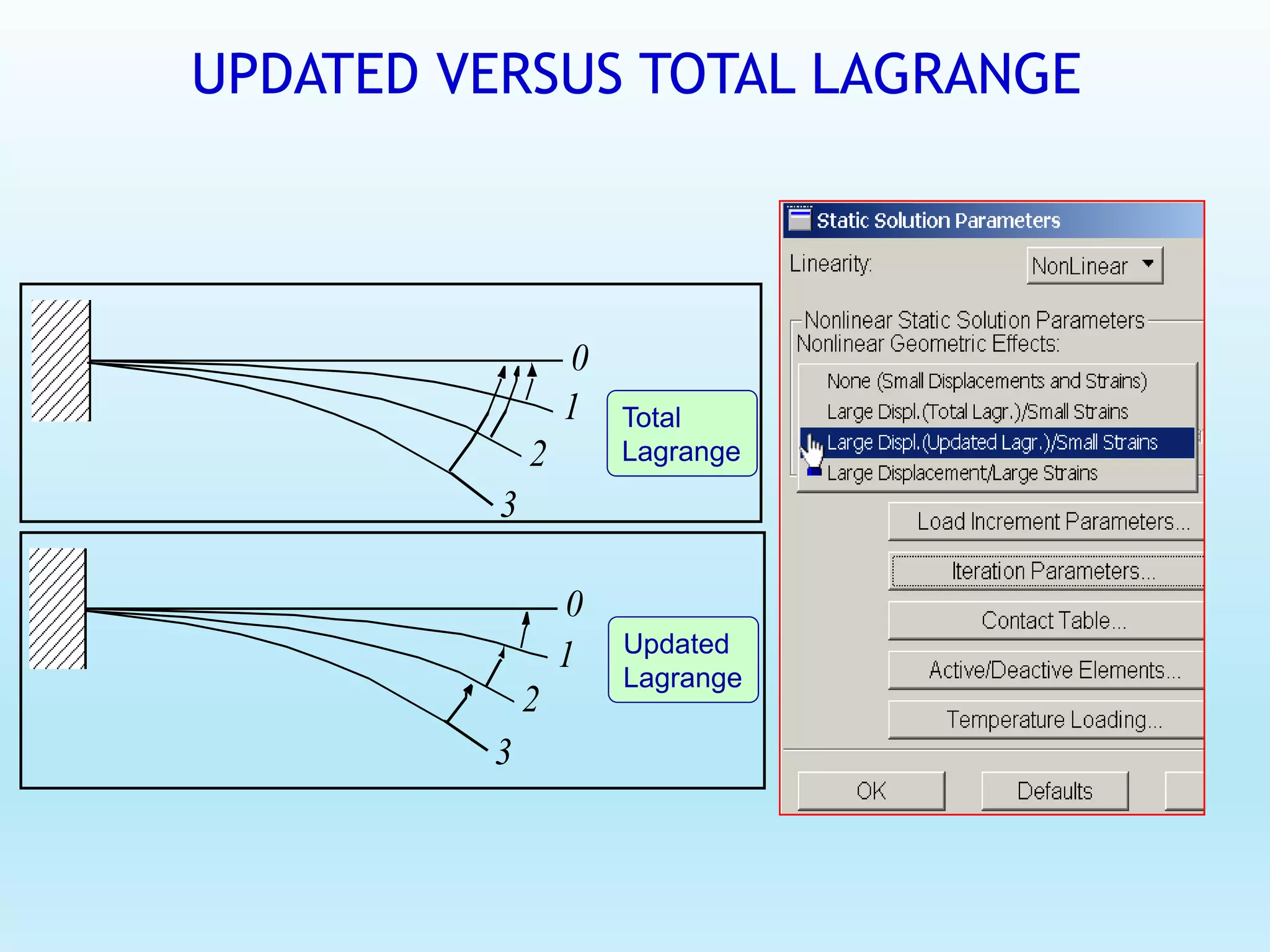 UPDATED VERSUS TOTAL LAGRANGE

0

1

2

3

Total Lagrange

0

1

2

3

Updated Lagrange

Static Solution Parameters

Linearity: NonLinear

Nonlinear Static Solution Parameters

Nonlinear Geometric Effects:

None (Small Displacements and Strains)

Large Displ.(Total Lagr.)/Small Strains

Large Displ.(Updated Lagr.)/Small Strains

Large Displacement/Large Strains

Load Increment Parameters...

Iteration Parameters...

Contact Table...

Active/Deactive Elements...

Temperature Loading...

OK

Defaults